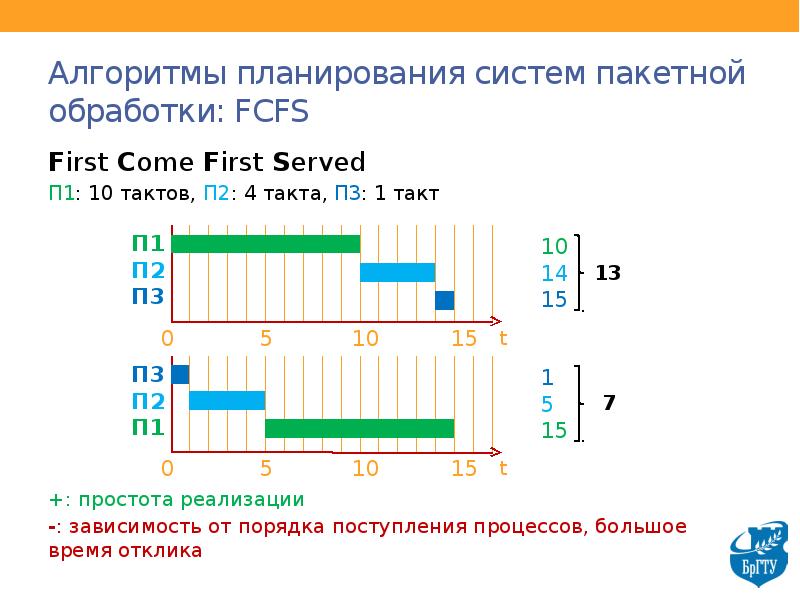 Алгоритмы планирования систем пакетной обработки: FCFS

First Come First Served

П1: 10 тактов, П2: 4 такта, П3: 1 такт

П1
П2
П3

0 5 10 15 t

10
14
15

13

П3
П2
П1

0 5 10 15 t

1
5
15

7

+: простота реализации

-: зависимость от порядка поступления процессов, большое время отклика

БрГТУ